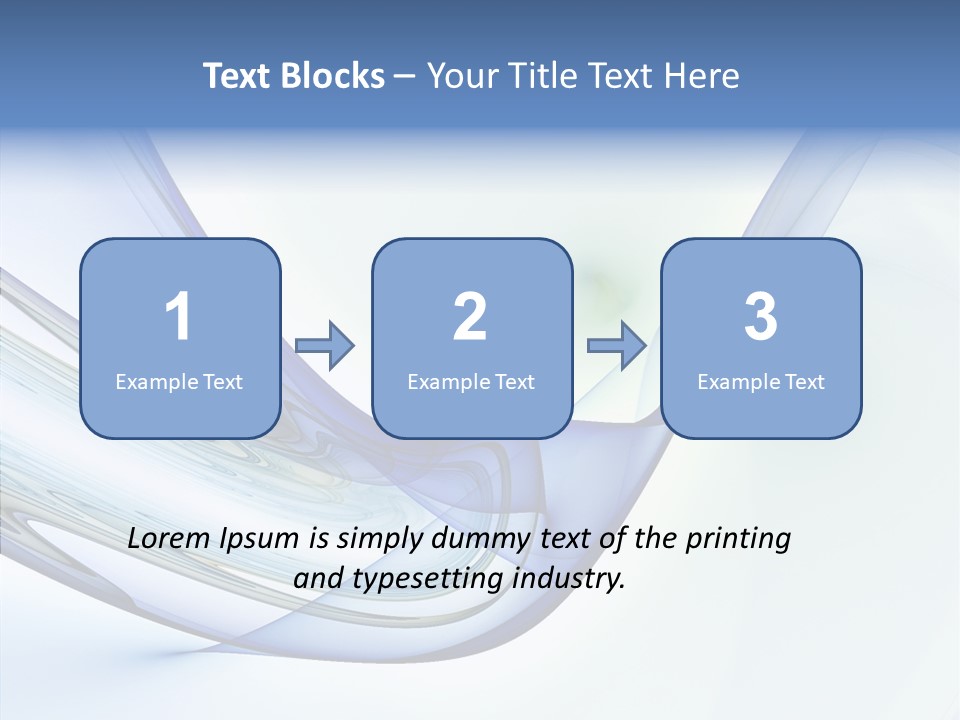 Text Blocks – Your Title Text Here

1
Example Text

2
Example Text

3
Example Text

Lorem Ipsum is simply dummy text of the printing and typesetting industry.